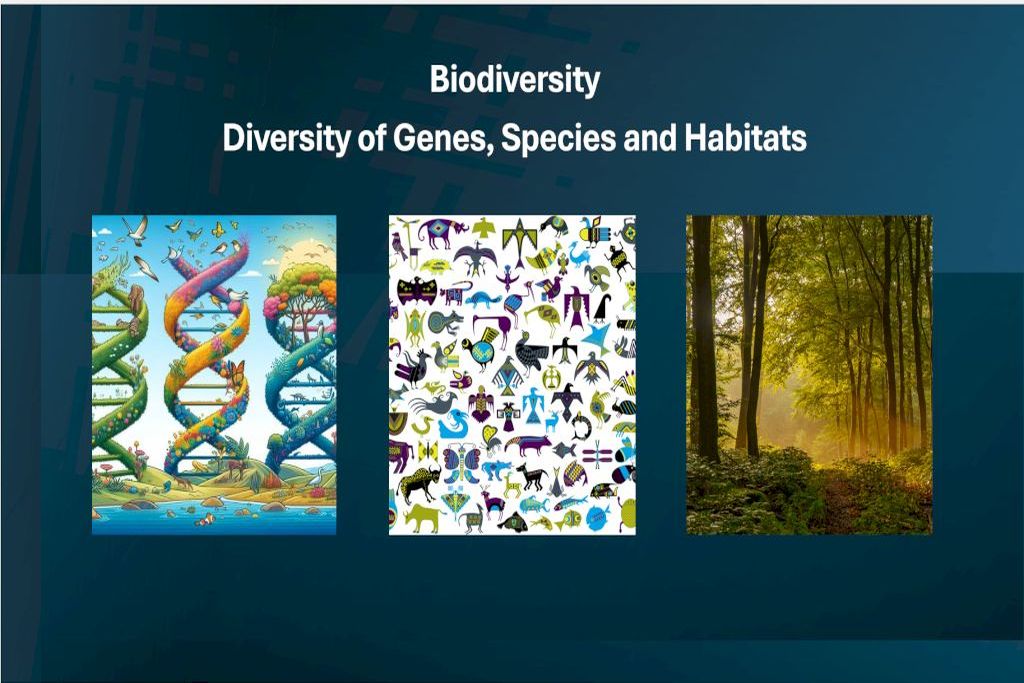 Biodiversity

Diversity of Genes, Species and Habitats